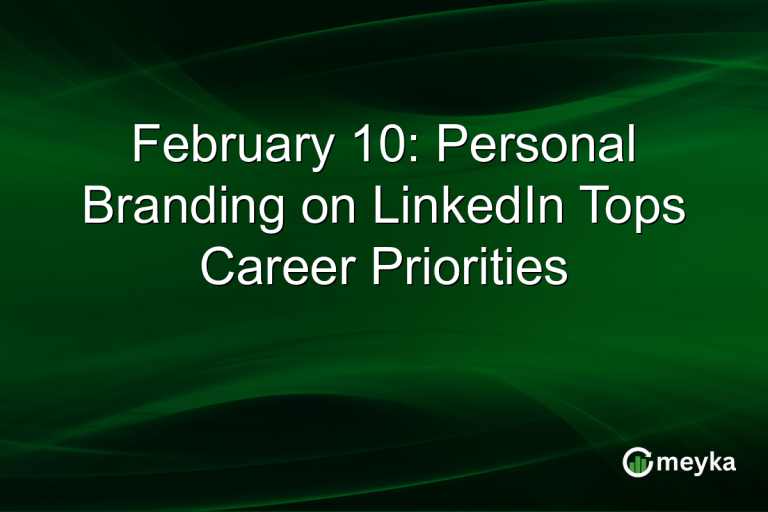 February 10: Personal Branding on LinkedIn Tops Career Priorities

meyka